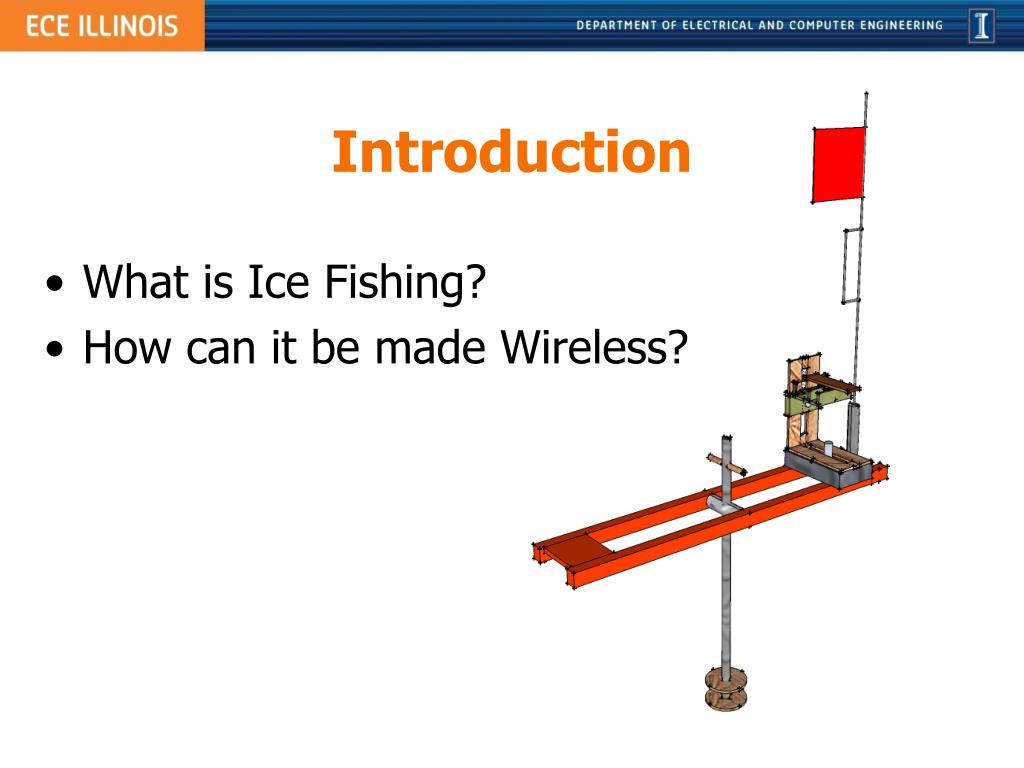 ECE ILLINOIS

DEPARTMENT OF ELECTRICAL AND COMPUTER ENGINEERING

I

Introduction

• What is Ice Fishing?
• How can it be made Wireless?